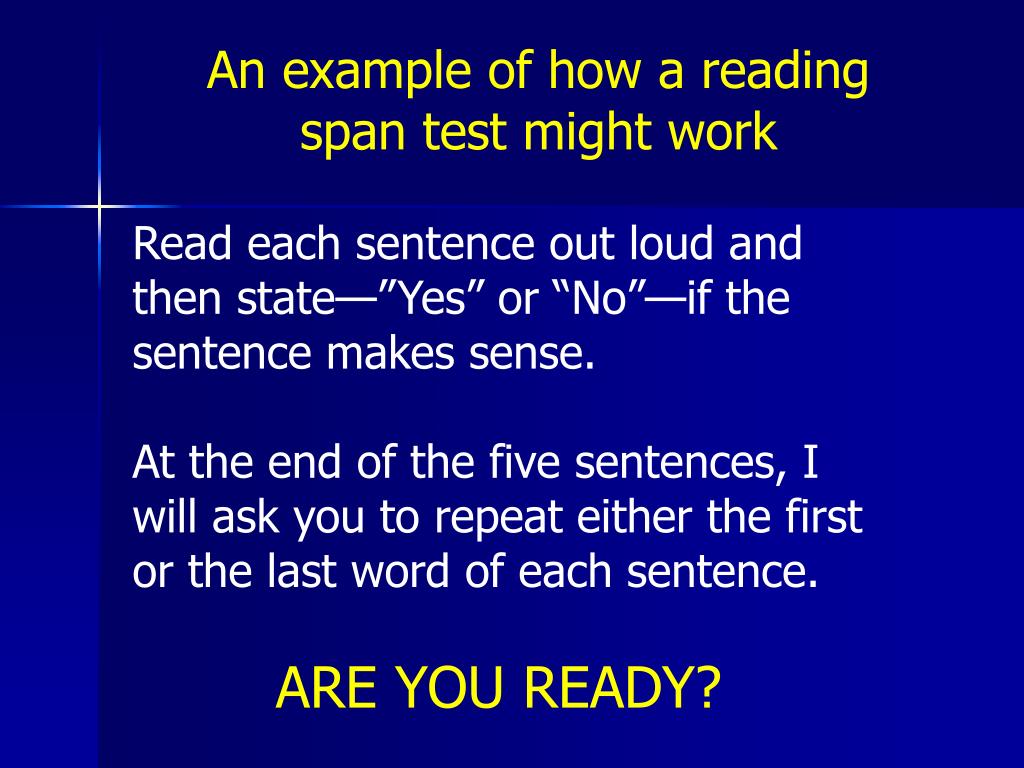 An example of how a reading span test might work

Read each sentence out loud and then state—”Yes” or “No”—if the sentence makes sense.

At the end of the five sentences, I will ask you to repeat either the first or the last word of each sentence.

ARE YOU READY?